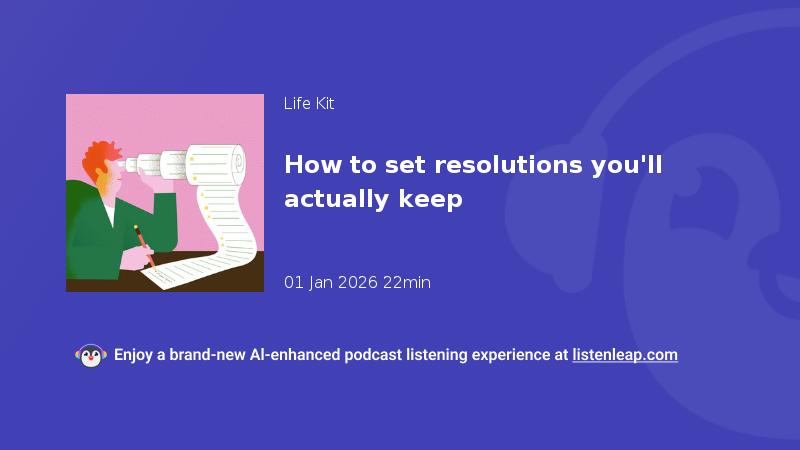 Life Kit

How to set resolutions you'll actually keep

01 Jan 2026 22min

Enjoy a brand-new AI-enhanced podcast listening experience at listenleap.com